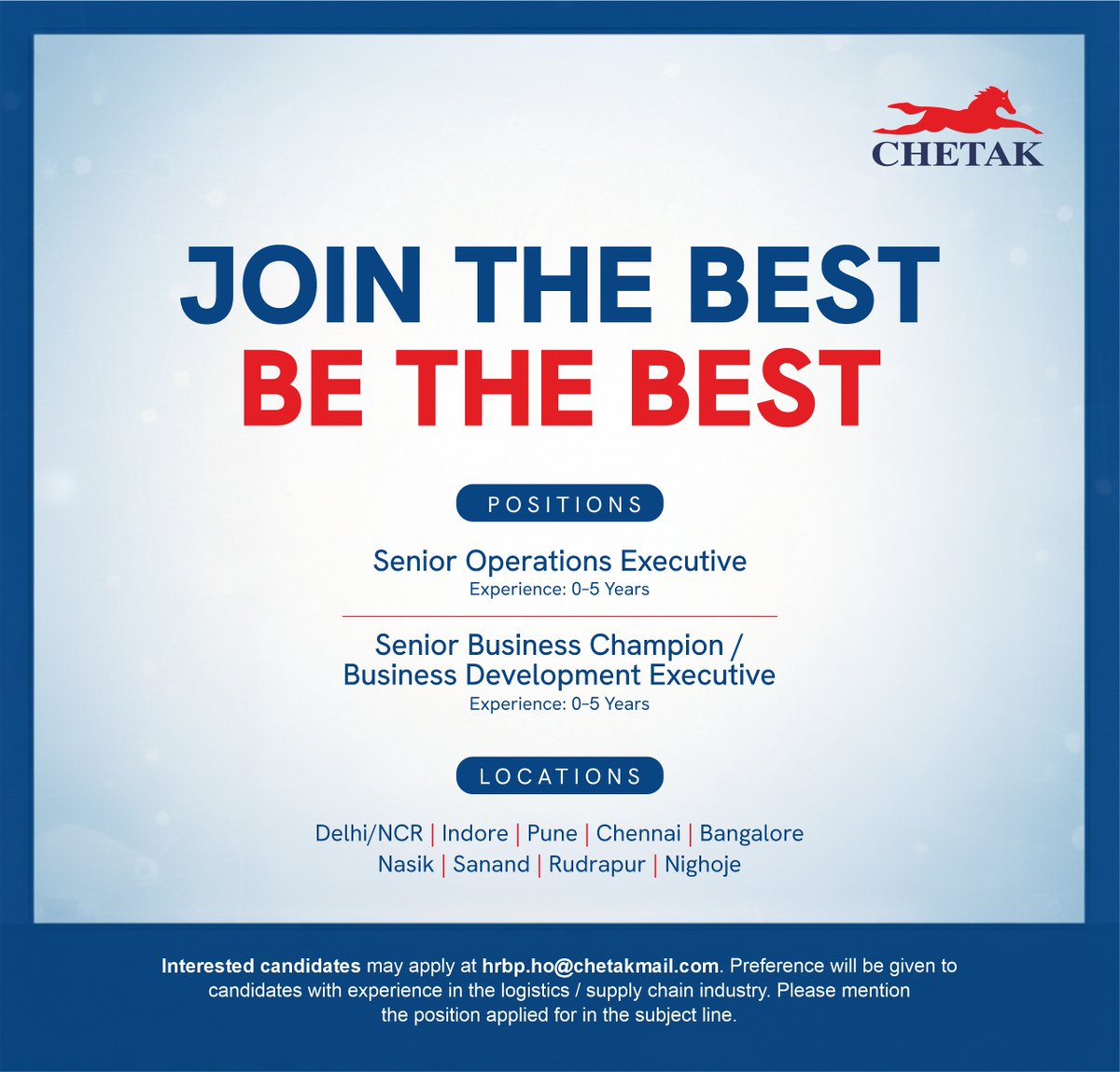 CHETAK

JOIN THE BEST
BE THE BEST

POSITIONS

Senior Operations Executive
Experience: 0-5 Years

Senior Business Champion / Business Development Executive
Experience: 0-5 Years

LOCATIONS

Delhi/NCR | Indore | Pune | Chennai | Bangalore
Nasik | Sanand | Rudrapur | Nighoje

Interested candidates may apply at hrbp.ho@chetakmail.com. Preference will be given to candidates with experience in the logistics / supply chain industry. Please mention the position applied for in the subject line.